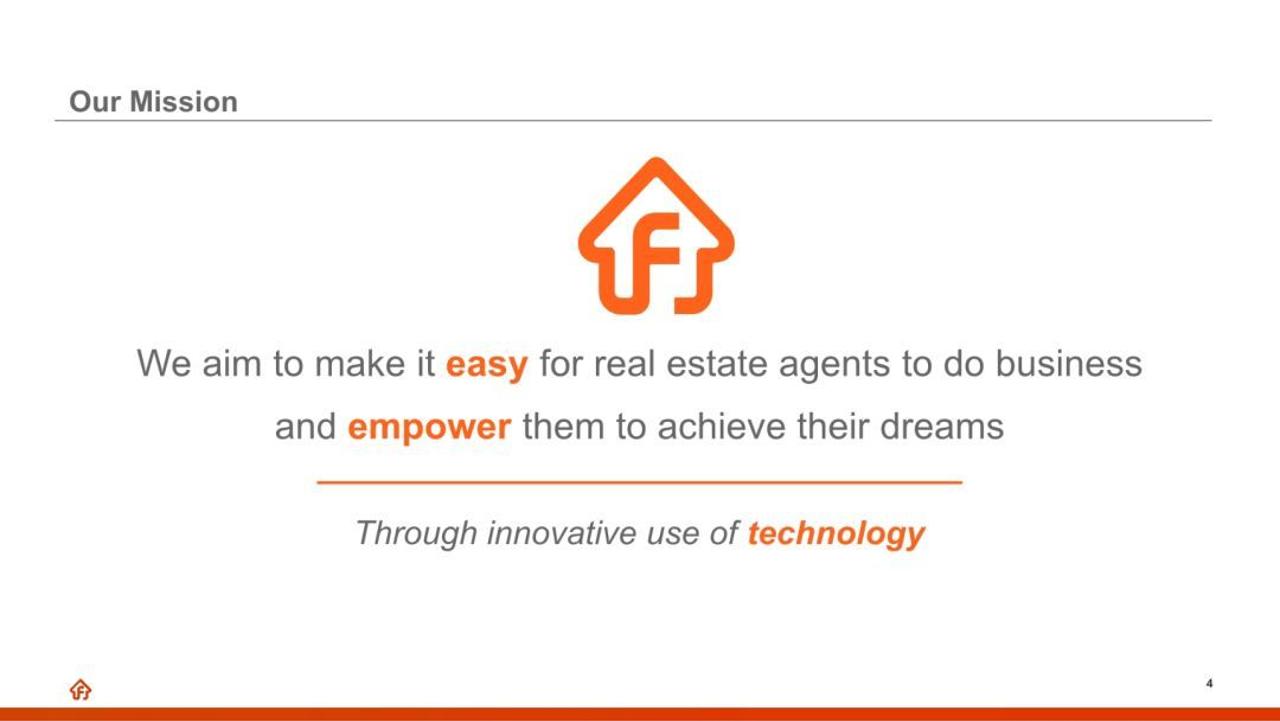 Our Mission

We aim to make it easy for real estate agents to do business and empower them to achieve their dreams

Through innovative use of technology

4